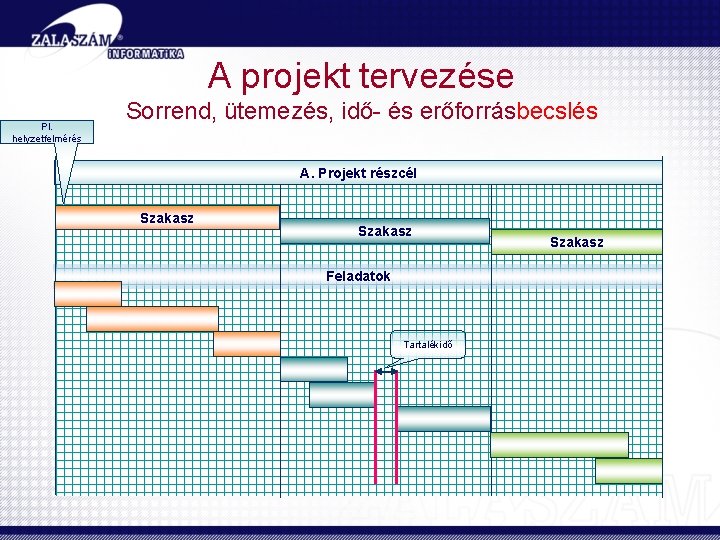 ZALASZÁM®
INFORMATIKA

A projekt tervezése

Sorrend, ütemezés, idő- és erőforrásbecslés

Pl. helyzetfelmérés

A. Projekt részcél

Szakasz

Szakasz

Szakasz

Feladatok

Tartalékidő

ZALASZÁM